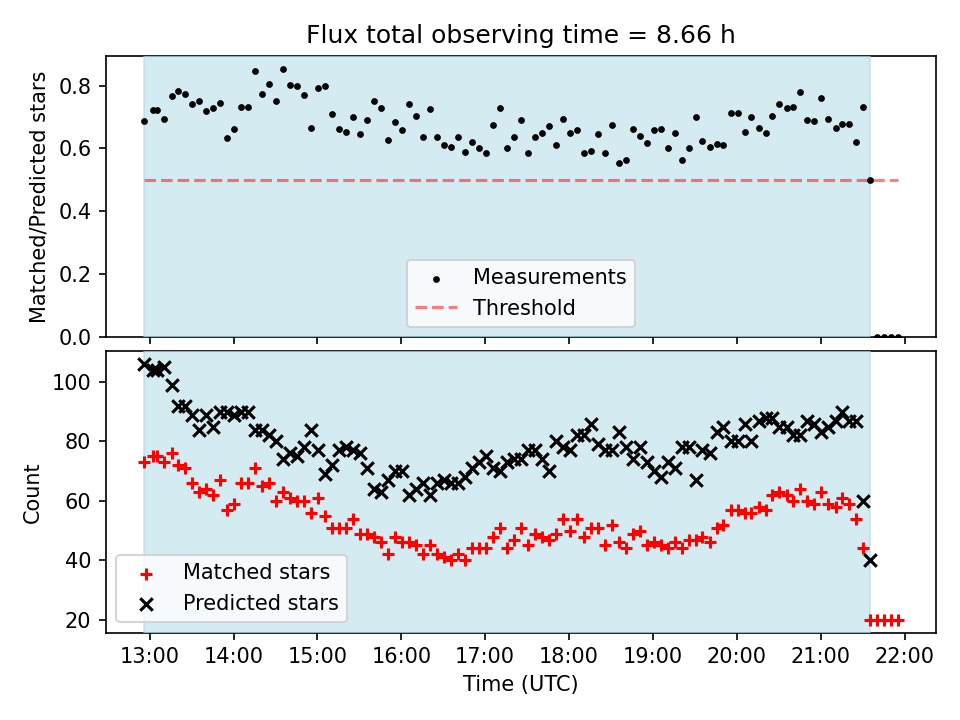 Flux total observing time = 8.66 h

Matched/Predicted stars

0.8
0.6
0.4
0.2
0.0

Measurements
Threshold

Count

100
80
60
40
20

Matched stars
Predicted stars

13:00 14:00 15:00 16:00 17:00 18:00 19:00 20:00 21:00 22:00

Time (UTC)